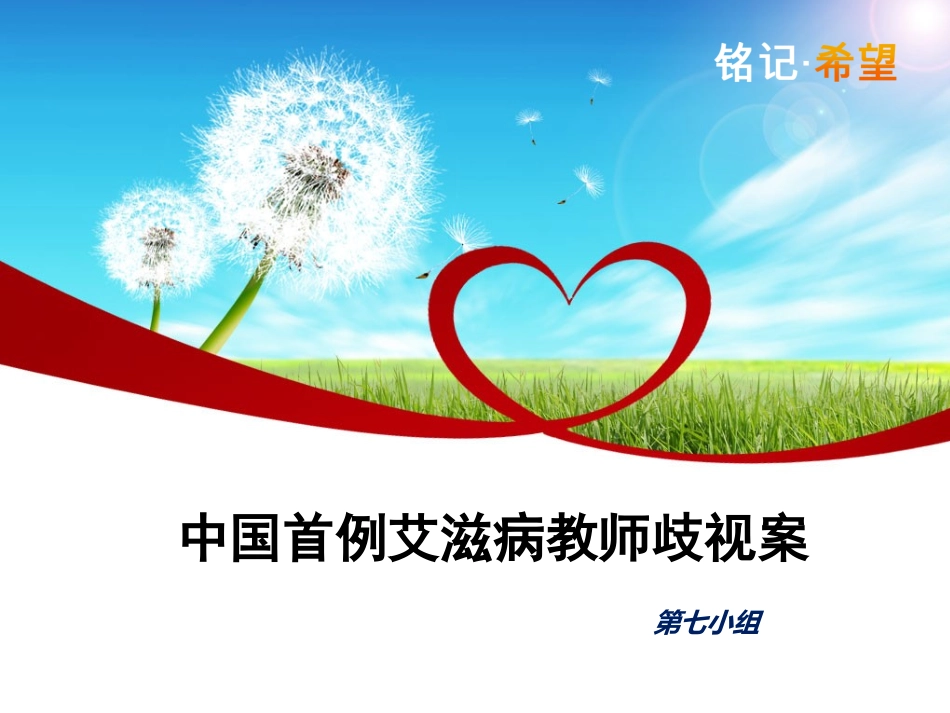 铭记·希望

中国首例艾滋病教师歧视案

第七小组